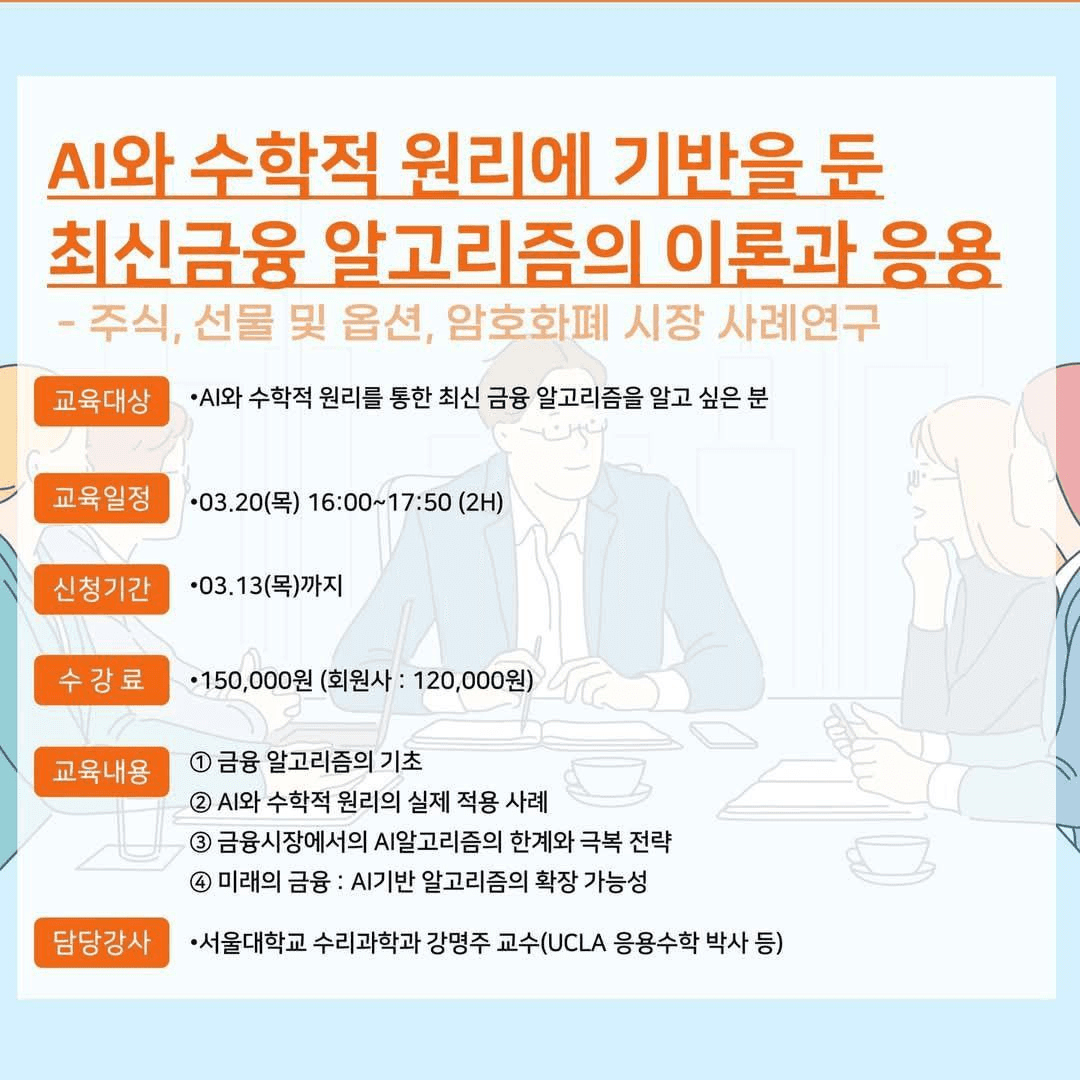 AI와 수학적 원리에 기반을 둔 최신금융 알고리즘의 이론과 응용

- 주식, 선물 및 옵션, 암호화폐 시장 사례연구

교육대상 •AI와 수학적 원리를 통한 최신 금융 알고리즘을 알고 싶은 분

교육일정 •03.20(목) 16:00~17:50 (2H)

신청기간 •03.13(목)까지

수 강 료 •150,000원 (회원사 : 120,000원)

교육내용 ① 금융 알고리즘의 기초
② AI와 수학적 원리의 실제 적용 사례
③ 금융시장에서의 AI알고리즘의 한계와 극복 전략
④ 미래의 금융 : AI기반 알고리즘의 확장 가능성

담당강사 •서울대학교 수리과학과 강명주 교수(UCLA 응용수학 박사 등)